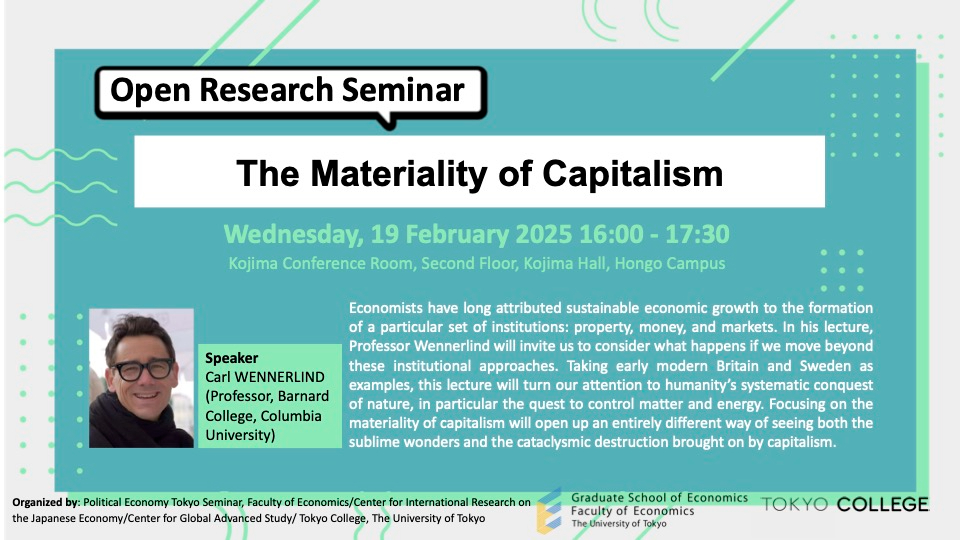 Open Research Seminar

The Materiality of Capitalism

Wednesday, 19 February 2025 16:00 - 17:30

Kojima Conference Room, Second Floor, Kojima Hall, Hongo Campus

Speaker
Carl WENNERLIND (Professor, Barnard College, Columbia University)

Economists have long attributed sustainable economic growth to the formation of a particular set of institutions: property, money, and markets. In his lecture, Professor Wennerlind will invite us to consider what happens if we move beyond these institutional approaches. Taking early modern Britain and Sweden as examples, this lecture will turn our attention to humanity's systematic conquest of nature, in particular the quest to control matter and energy. Focusing on the materiality of capitalism will open up an entirely different way of seeing both the sublime wonders and the cataclysmic destruction brought on by capitalism.

Organized by: Political Economy Tokyo Seminar, Faculty of Economics/Center for International Research on the Japanese Economy/Center for Global Advanced Study/ Tokyo College, The University of Tokyo

Graduate School of Economics
Faculty of Economics
The University of Tokyo

TOKYO COLLEGE